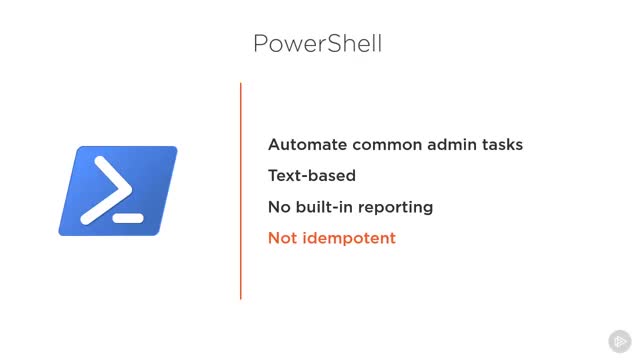 PowerShell

Automate common admin tasks

Text-based

No built-in reporting

Not idempotent